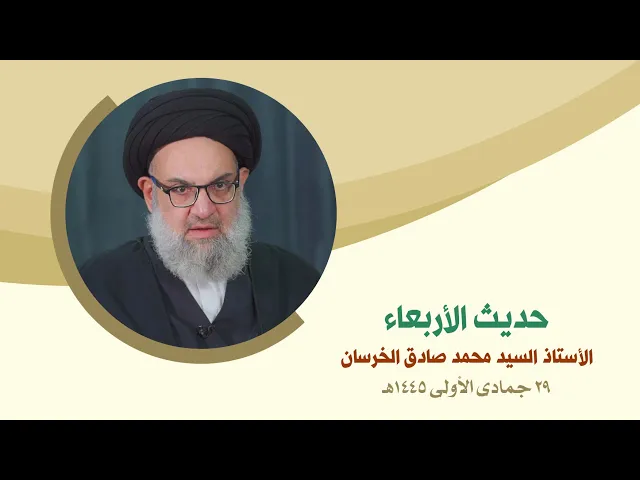 حديث الأربعاء

الأستاذ السيد محمد صادق الخرسان

٢٩ جمادى الأولى ١٤٤٥هـ